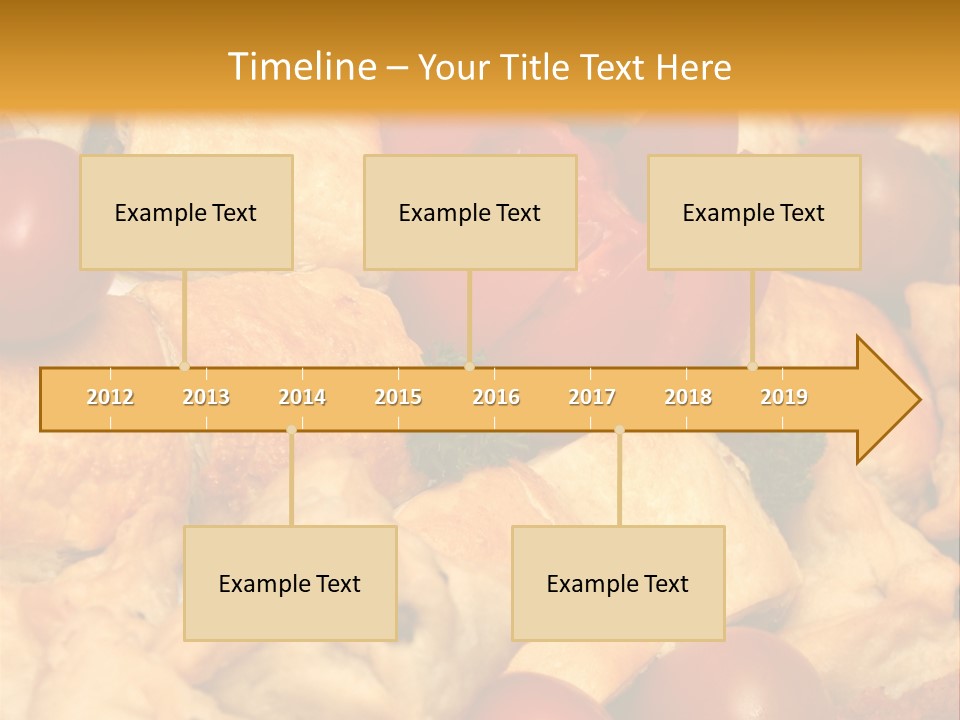 Timeline – Your Title Text Here

Example Text

Example Text

Example Text

2012 2013 2014 2015 2016 2017 2018 2019

Example Text

Example Text